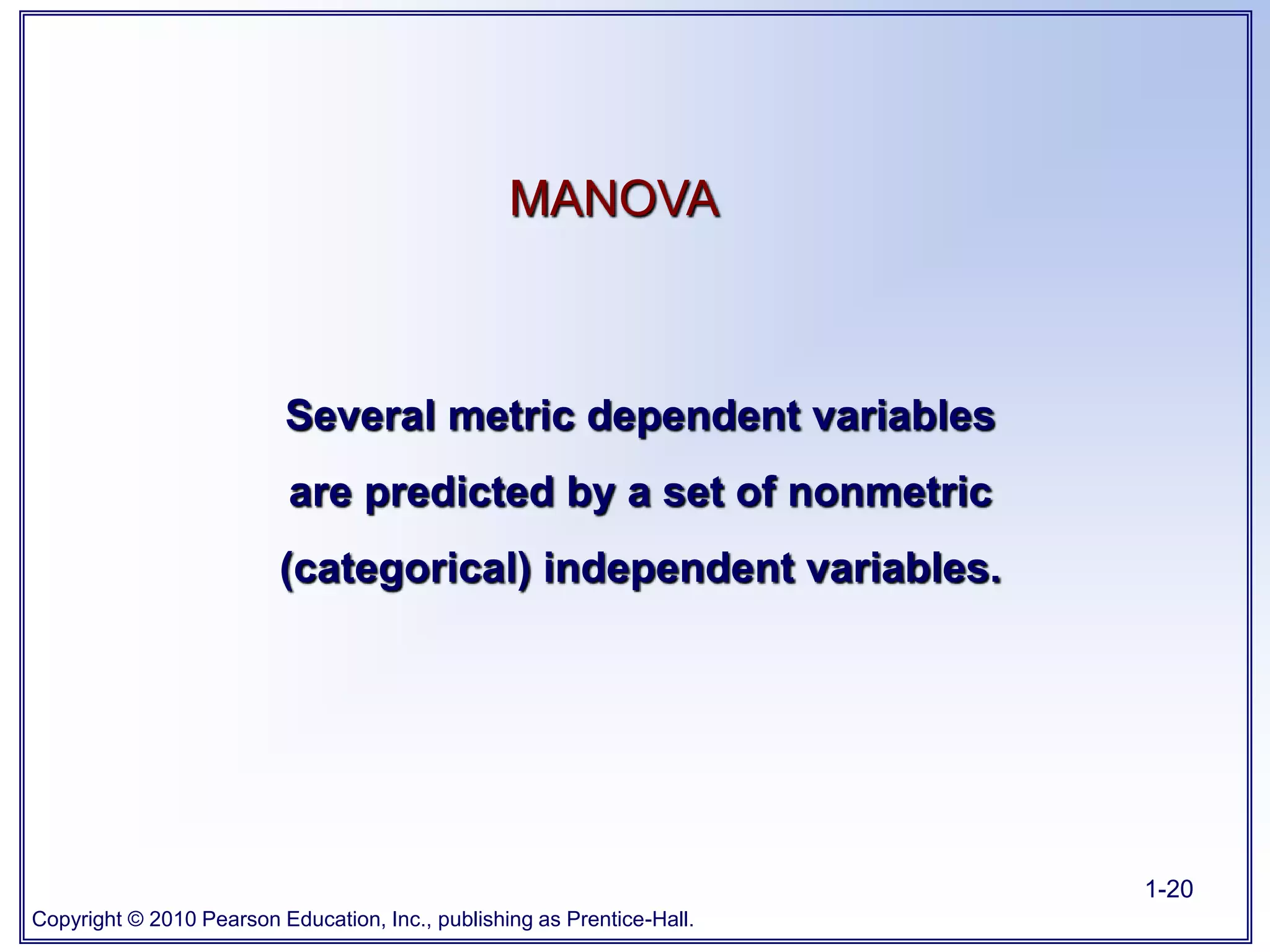 MANOVA

Several metric dependent variables are predicted by a set of nonmetric (categorical) independent variables.

1-20

Copyright © 2010 Pearson Education, Inc., publishing as Prentice-Hall.